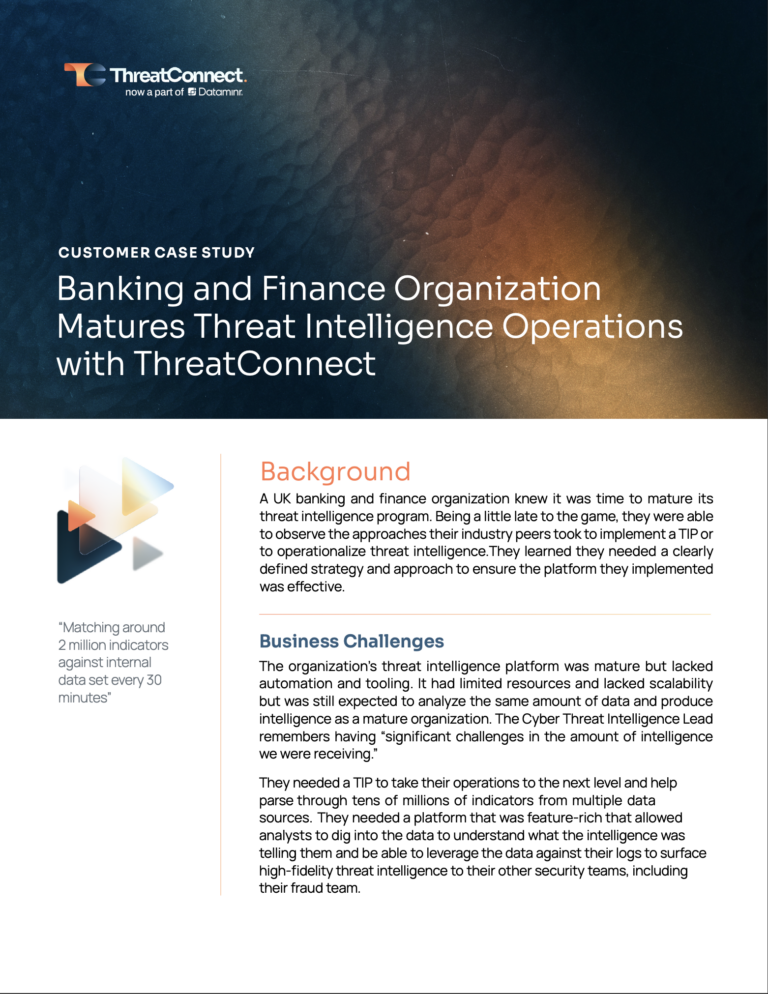 ThreatConnect.
now a part of Dataminr.

CUSTOMER CASE STUDY

Banking and Finance Organization Matures Threat Intelligence Operations with ThreatConnect

"Matching around 2 million indicators against internal data set every 30 minutes"

Background

A UK banking and finance organization knew it was time to mature its threat intelligence program. Being a little late to the game, they were able to observe the approaches their industry peers took to implement a TIP or to operationalize threat intelligence.They learned they needed a clearly defined strategy and approach to ensure the platform they implemented was effective.

Business Challenges

The organization's threat intelligence platform was mature but lacked automation and tooling. It had limited resources and lacked scalability but was still expected to analyze the same amount of data and produce intelligence as a mature organization. The Cyber Threat Intelligence Lead remembers having "significant challenges in the amount of intelligence we were receiving."

They needed a TIP to take their operations to the next level and help parse through tens of millions of indicators from multiple data sources. They needed a platform that was feature-rich that allowed analysts to dig into the data to understand what the intelligence was telling them and be able to leverage the data against their logs to surface high-fidelity threat intelligence to their other security teams, including their fraud team.